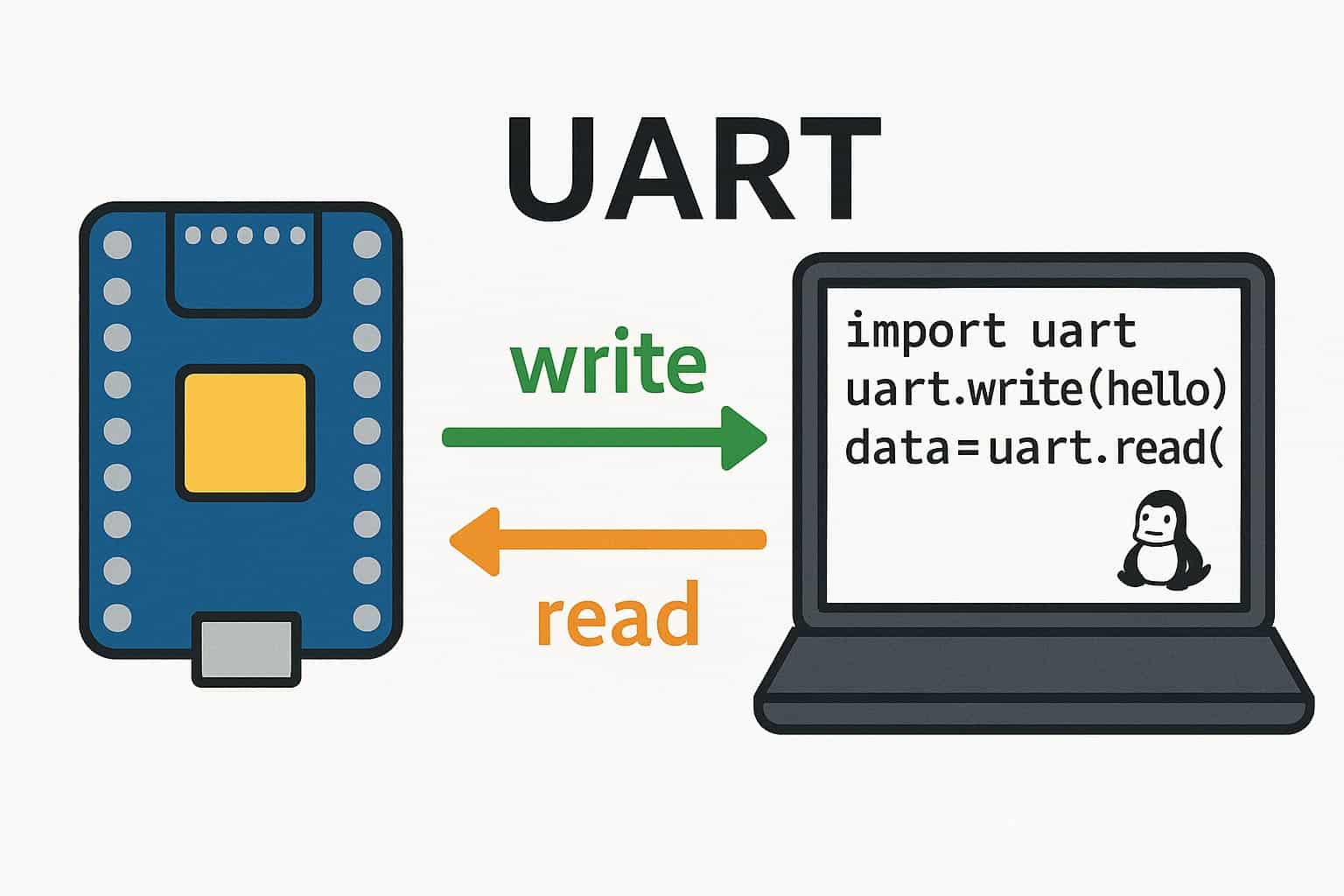 UART

write

read

import uart
uart.write(hello)
data=uart.read(